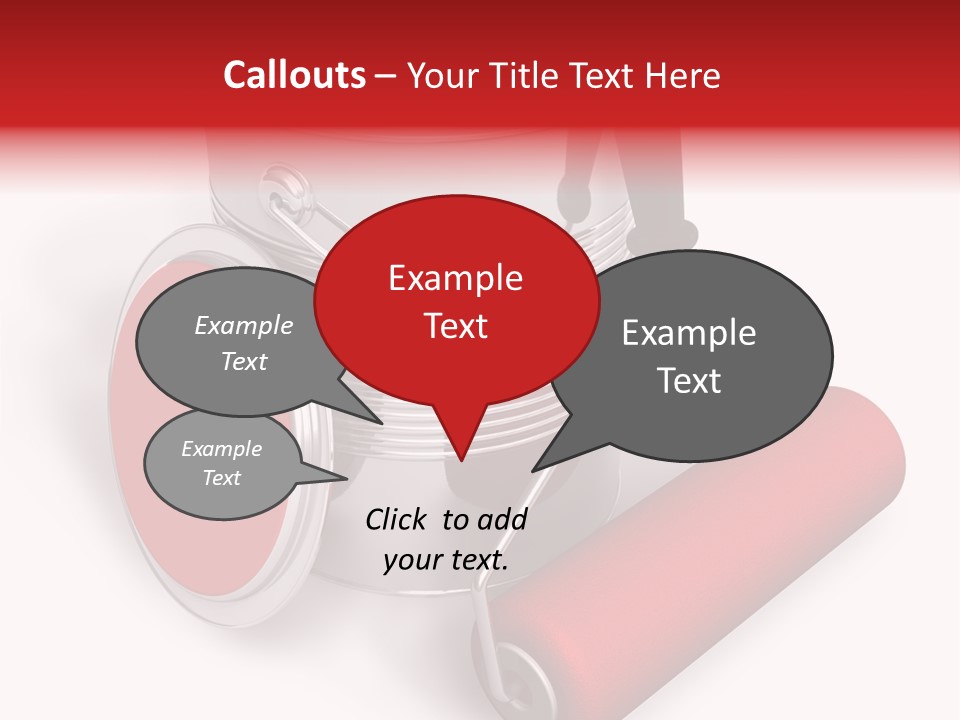 Callouts – Your Title Text Here

Example Text

Example Text

Example Text

Example Text

Click to add your text.